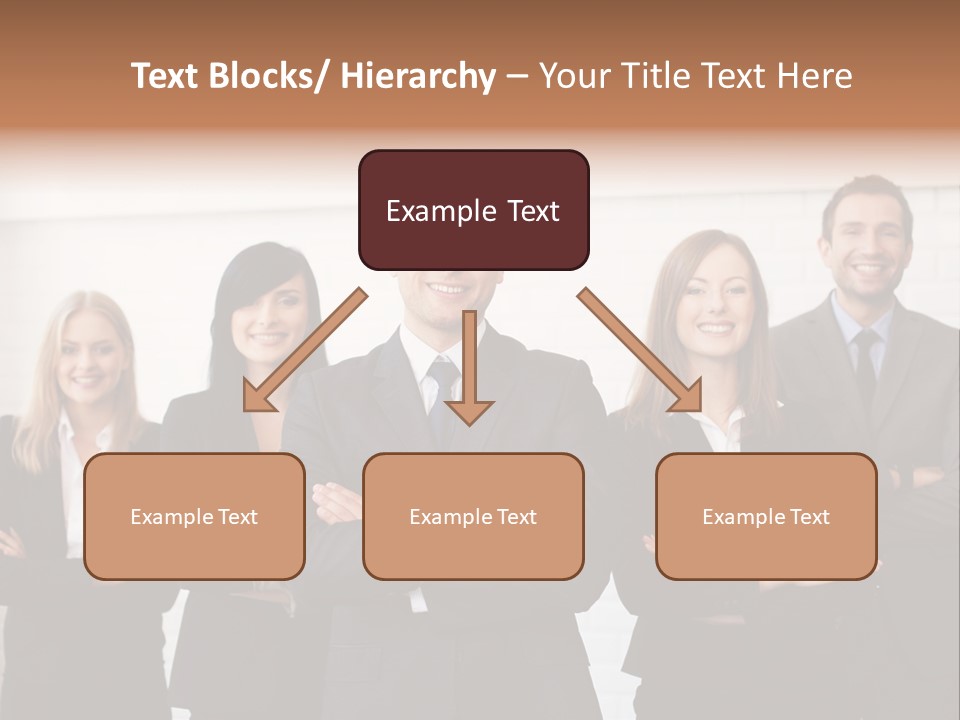 Text Blocks/ Hierarchy – Your Title Text Here

Example Text

Example Text

Example Text

Example Text